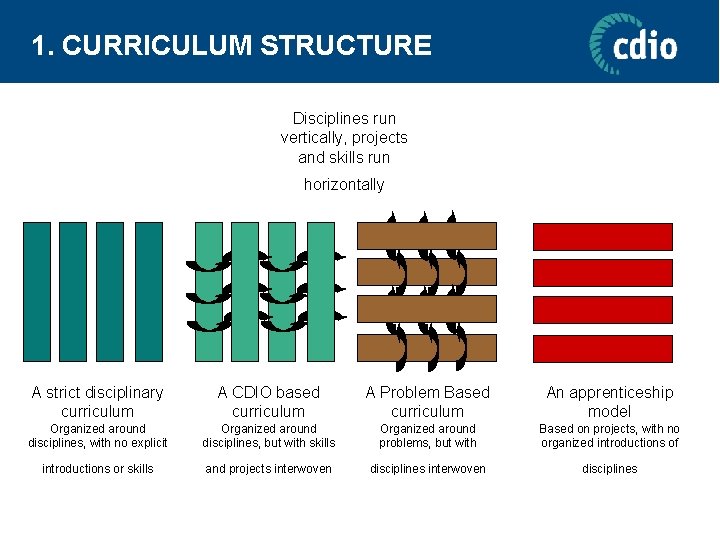 1. CURRICULUM STRUCTURE

cdio

Disciplines run vertically, projects and skills run

horizontally

A strict disciplinary curriculum
Organized around disciplines, with no explicit

introductions or skills

A CDIO based curriculum
Organized around disciplines, but with skills

and projects interwoven

A Problem Based curriculum
Organized around problems, but with

disciplines interwoven

An apprenticeship model
Based on projects, with no organized introductions of

disciplines